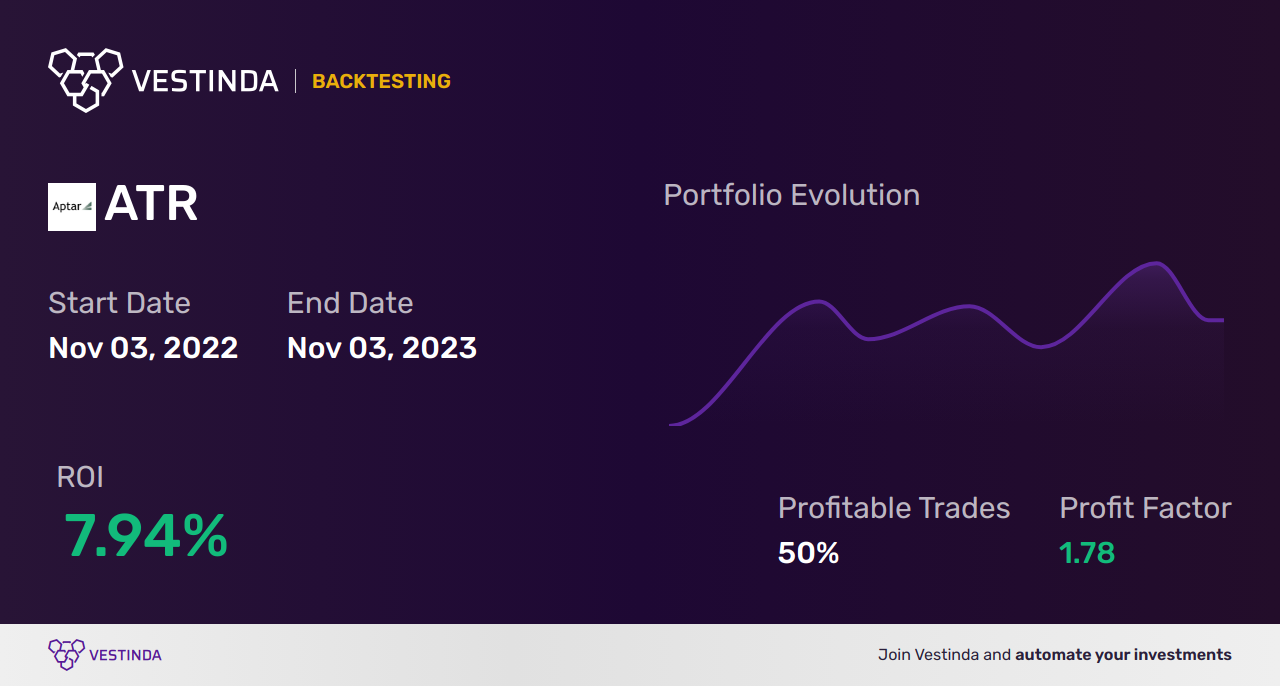 VESTINDA | BACKTESTING

Aptar ATR

Start Date
Nov 03, 2022

End Date
Nov 03, 2023

Portfolio Evolution

ROI
7.94%

Profitable Trades
50%

Profit Factor
1.78

VESTINDA

Join Vestinda and automate your investments